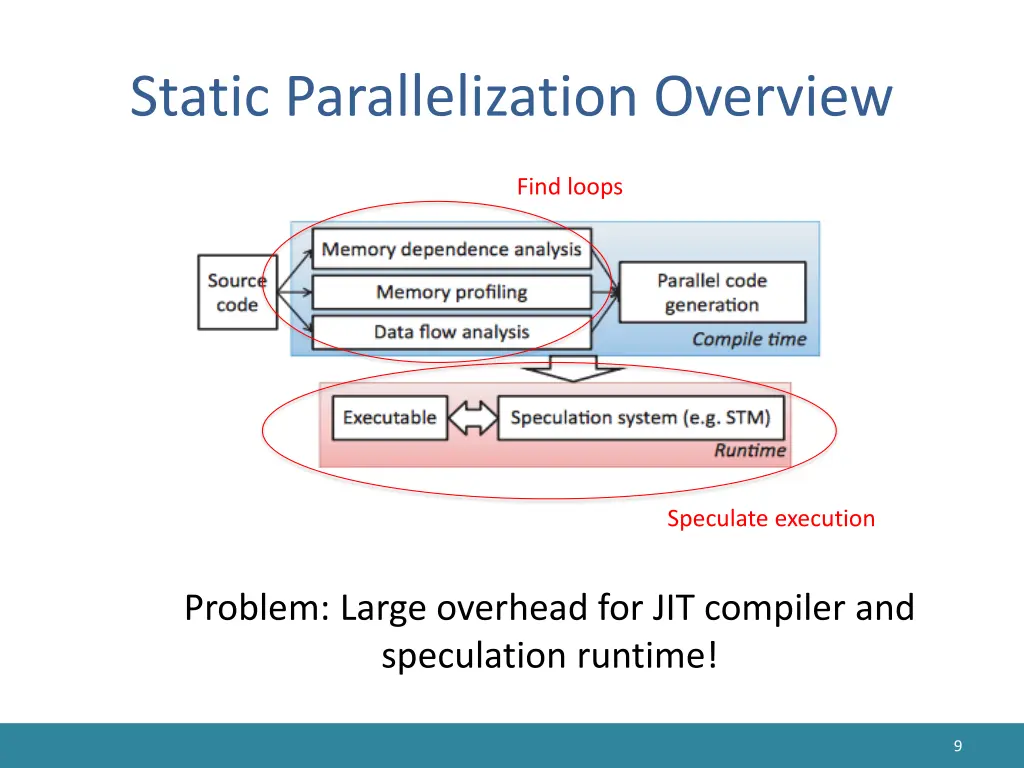 Static Parallelization Overview

Find loops

Source code

Memory dependence analysis

Memory profiling

Data flow analysis

Parallel code generation

Compile time

Executable

Speculation system (e.g. STM)

Runtime

Speculate execution

Problem: Large overhead for JIT compiler and speculation runtime!

9